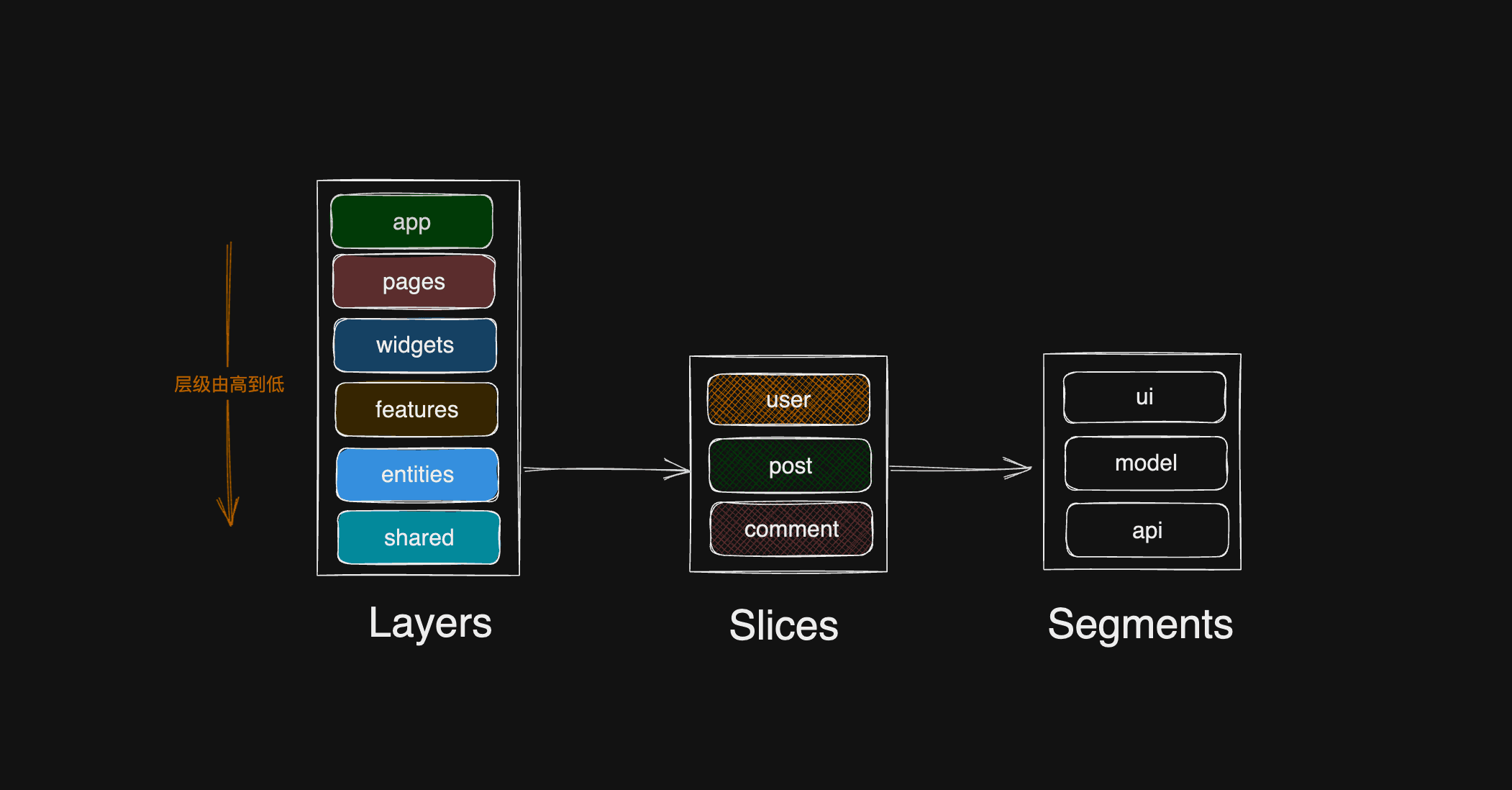 层级由高到低

app
pages
widgets
features
entities
shared

Layers

user
post
comment

Slices

ui
model
api

Segments